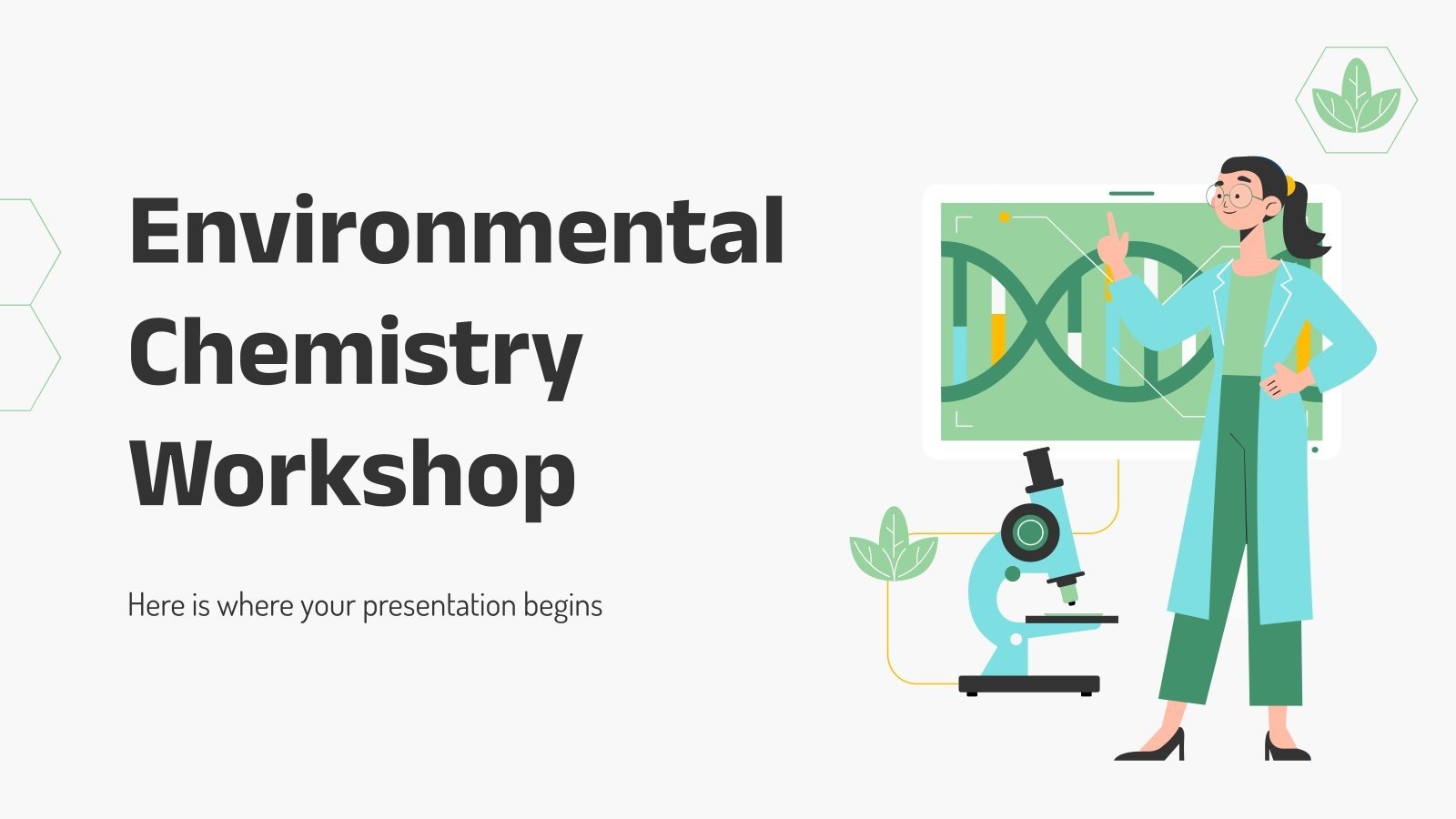 Environmental Chemistry Workshop

Here is where your presentation begins